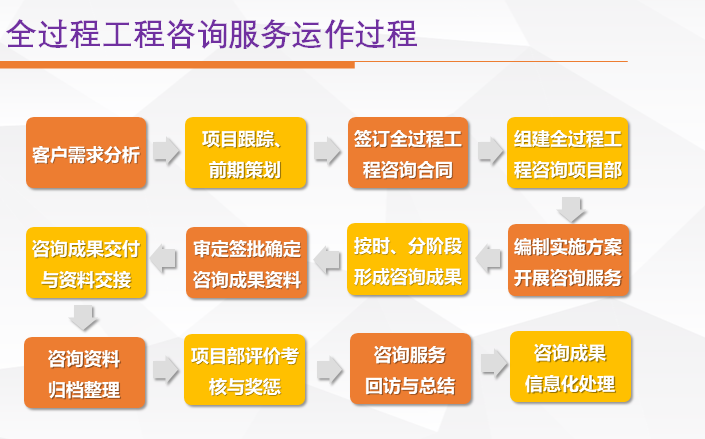 全过程工程咨询服务运作过程

客户需求分析

项目跟踪、前期策划

签订全过程工程咨询合同

组建全过程工程咨询项目部

编制实施方案开展咨询服务

按时、分阶段形成咨询成果

审定签批确定咨询成果资料

咨询成果交付与资料交接

咨询资料归档整理

项目部评价考核与奖惩

咨询服务回访与总结

咨询成果信息化处理